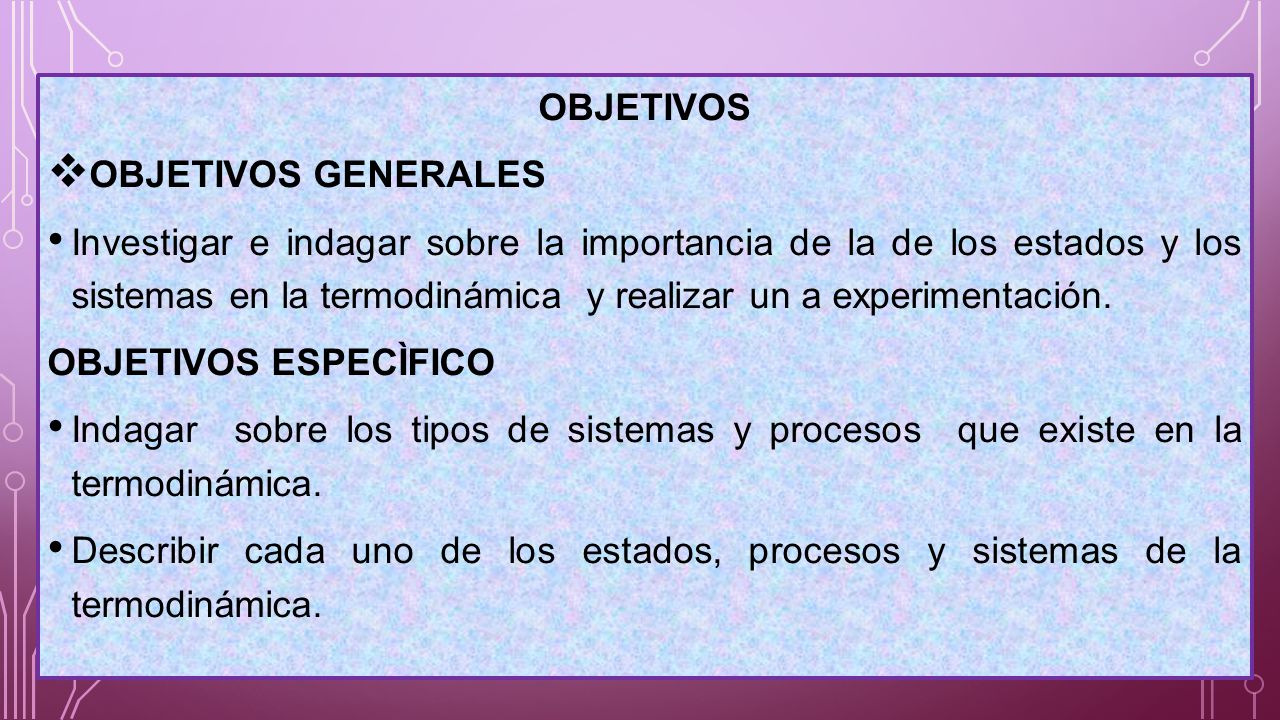 OBJETIVOS

❖ OBJETIVOS GENERALES

• Investigar e indagar sobre la importancia de la de los estados y los sistemas en la termodinámica y realizar un a experimentación.

OBJETIVOS ESPECÌFICO

• Indagar sobre los tipos de sistemas y procesos que existe en la termodinámica.

• Describir cada uno de los estados, procesos y sistemas de la termodinámica.